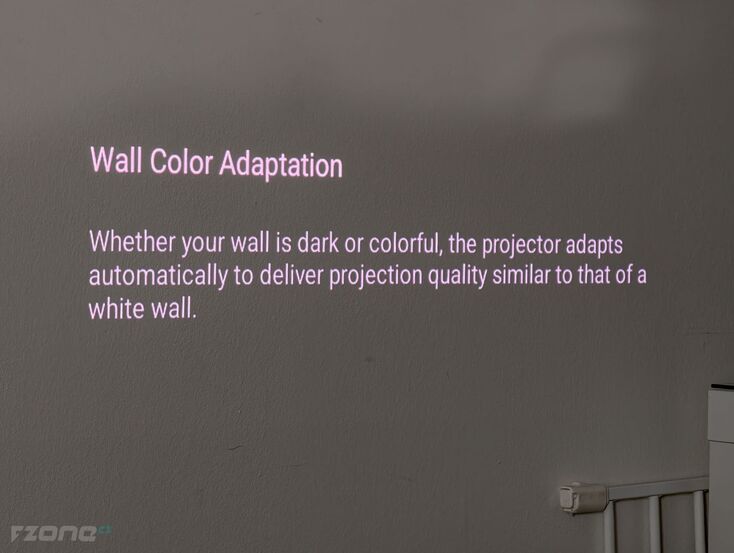 Wall Color Adaptation

Whether your wall is dark or colorful, the projector adapts automatically to deliver projection quality similar to that of a white wall.

zone